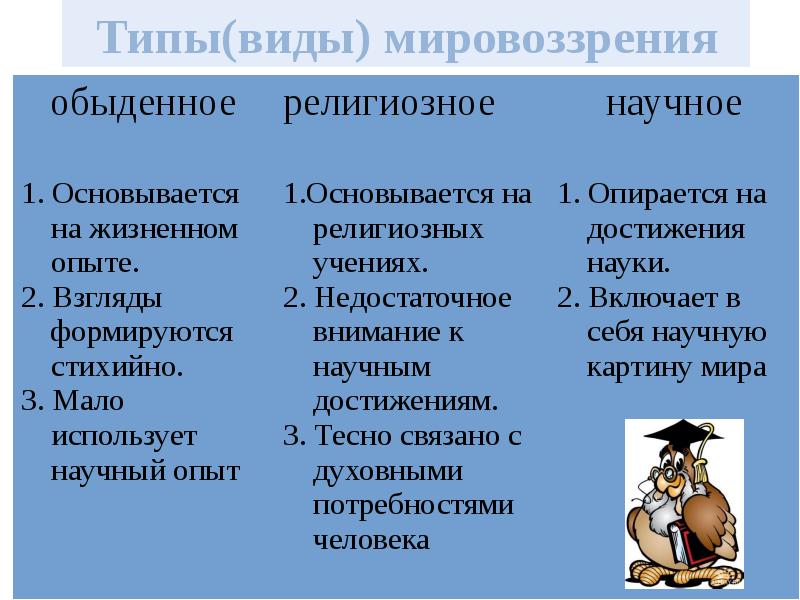 Типы(виды) мировоззрения

| обыденное | религиозное | научное |
|---|---|---|
| 1. Основывается на жизненном опыте. 2. Взгляды формируются стихийно. 3. Мало использует научный опыт | 1.Основывается на религиозных учениях. 2. Недостаточное внимание к научным достижениям. 3. Тесно связано с духовными потребностями человека | 1. Опирается на достижения науки. 2. Включает в себя научную картину мира |